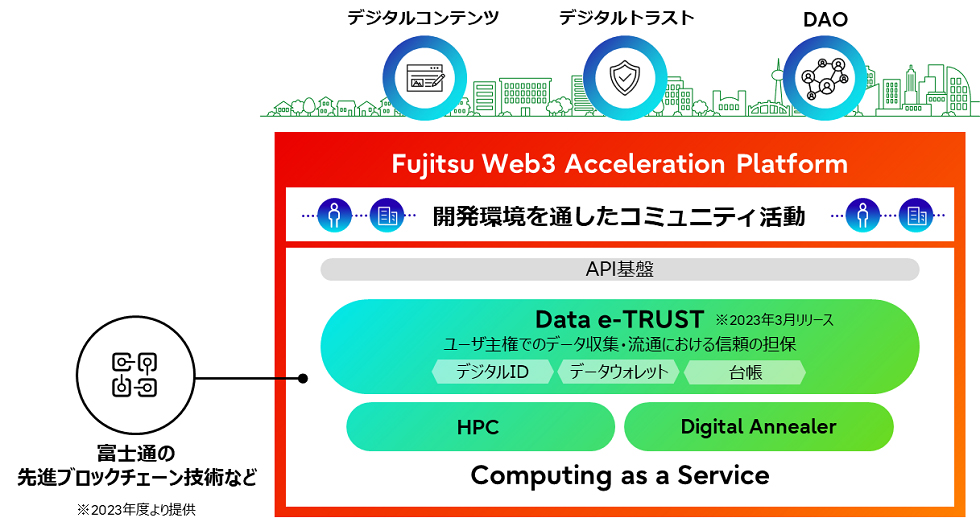 デジタルコンテンツ
デジタルトラスト
DAO

Fujitsu Web3 Acceleration Platform

開発環境を通したコミュニティ活動

API基盤

Data e-TRUST ※2023年3月リリース
ユーザ主権でのデータ収集・流通における信頼の担保
デジタルID
データウォレット
台帳

HPC
Digital Annealer
Computing as a Service

富士通の
先進ブロックチェーン技術など
※2023年度より提供